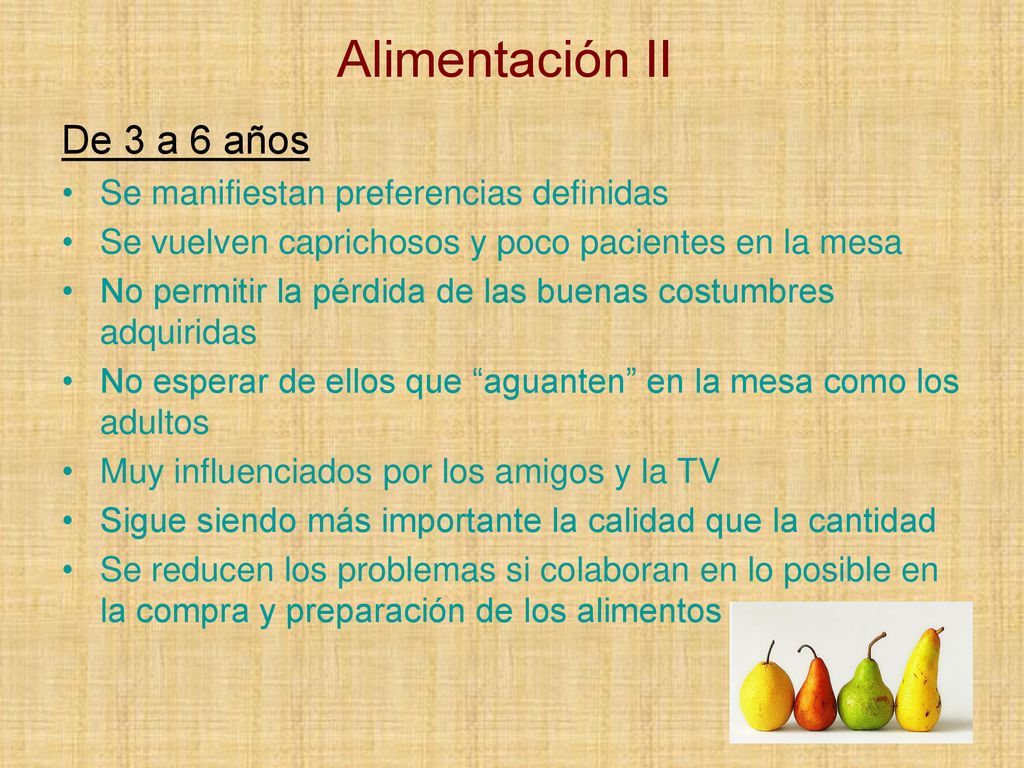 Alimentación II

De 3 a 6 años

• Se manifiestan preferencias definidas
• Se vuelven caprichosos y poco pacientes en la mesa
• No permitir la pérdida de las buenas costumbres adquiridas
• No esperar de ellos que “aguanten” en la mesa como los adultos
• Muy influenciados por los amigos y la TV
• Sigue siendo más importante la calidad que la cantidad
• Se reducen los problemas si colaboran en lo posible en la compra y preparación de los alimentos